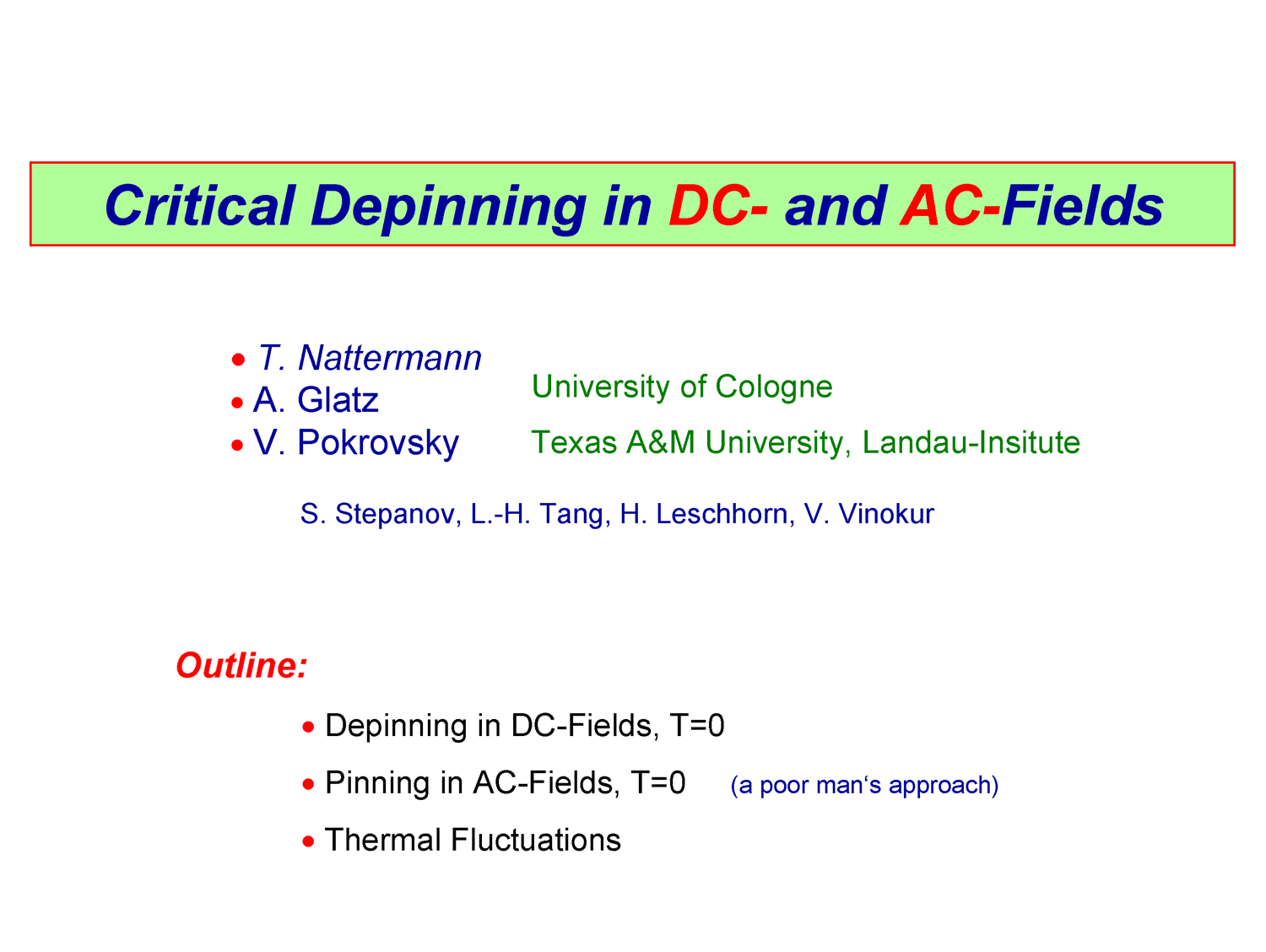 Critical Depinning in DC- and AC-Fields

• T. Nattermann
• A. Glatz
• V. Pokrovsky

University of Cologne

Texas A&M University, Landau-Insitute

S. Stepanov, L.-H. Tang, H. Leschhorn, V. Vinokur

Outline:

• Depinning in DC-Fields, T=0
• Pinning in AC-Fields, T=0 (a poor man‘s approach)
• Thermal Fluctuations